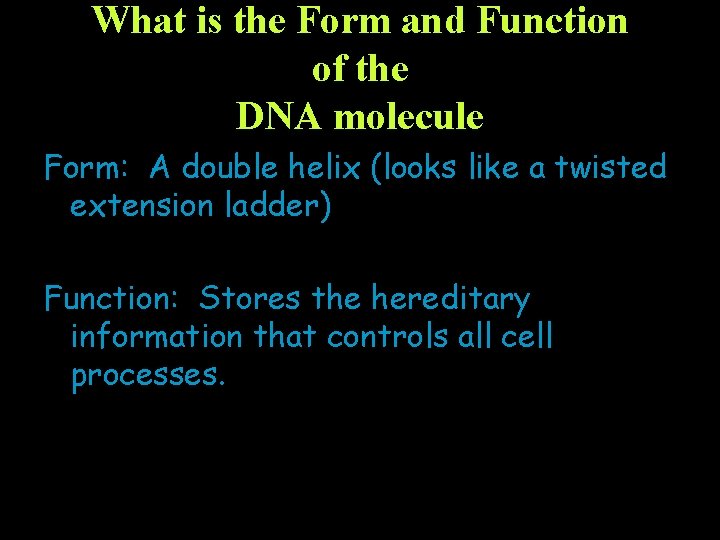 What is the Form and Function of the DNA molecule

Form: A double helix (looks like a twisted extension ladder)

Function: Stores the hereditary information that controls all cell processes.